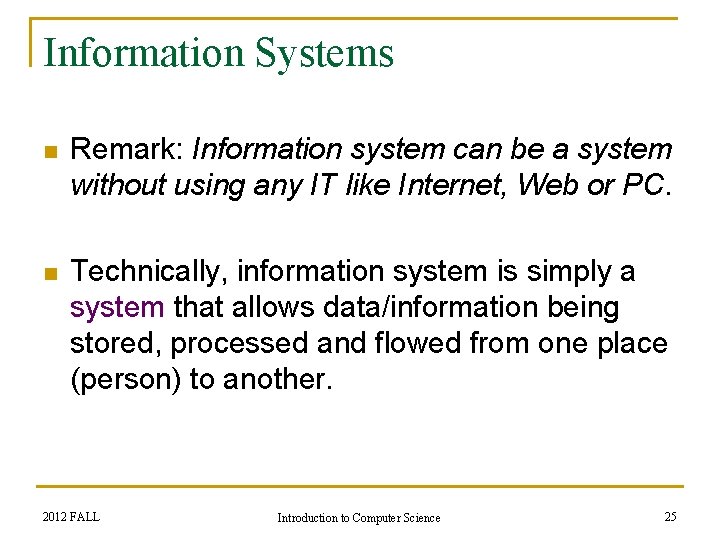 Information Systems

Remark: Information system can be a system without using any IT like Internet, Web or PC.

Technically, information system is simply a system that allows data/information being stored, processed and flowed from one place (person) to another.

2012 FALL

Introduction to Computer Science

25